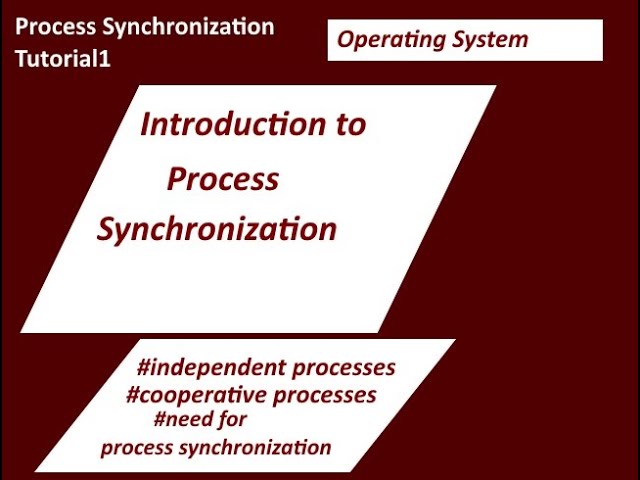 Process Synchronization
Tutorial1

Operating System

Introduction to
Process
Synchronization

#independent processes
#cooperative processes
#need for
process synchronization